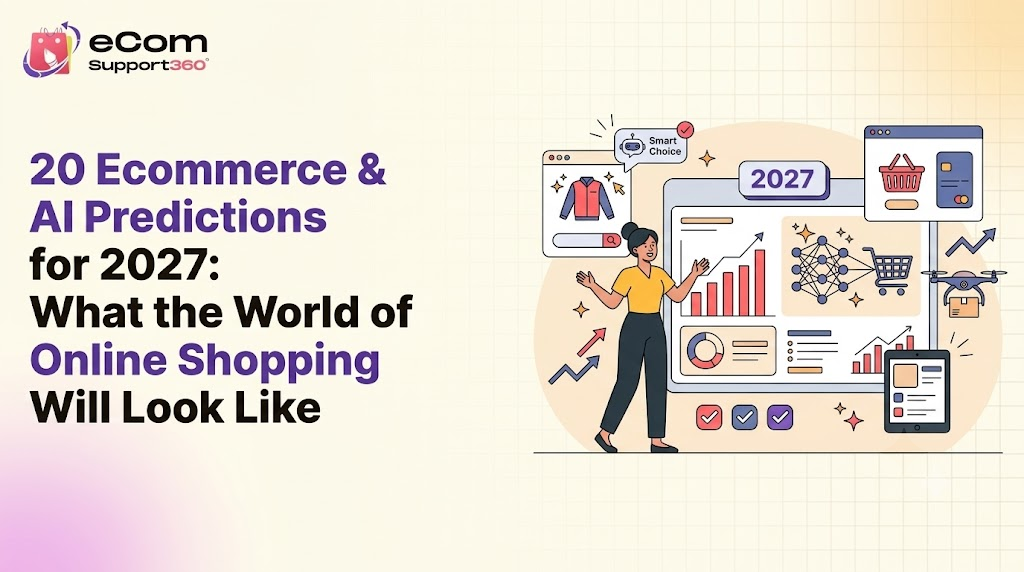 eCom Support360°

20 Ecommerce & AI Predictions for 2027: What the World of Online Shopping Will Look Like

Smart Choice

2027